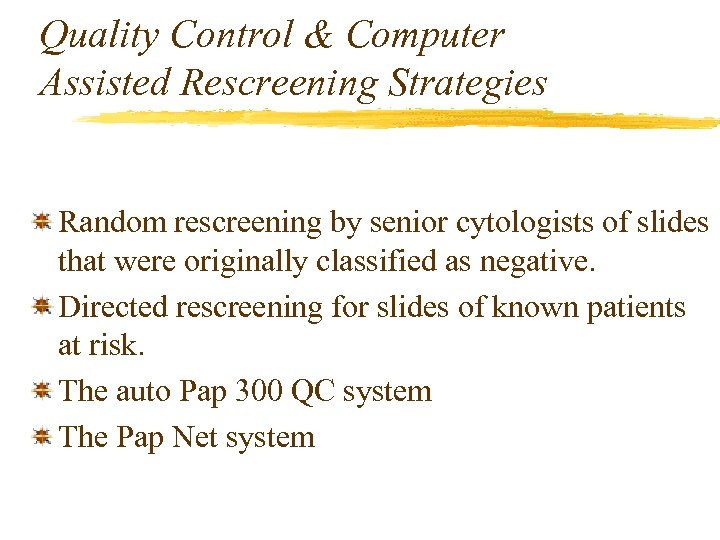 Quality Control & Computer Assisted Rescreening Strategies

Random rescreening by senior cytologists of slides that were originally classified as negative.

Directed rescreening for slides of known patients at risk.

The auto Pap 300 QC system

The Pap Net system